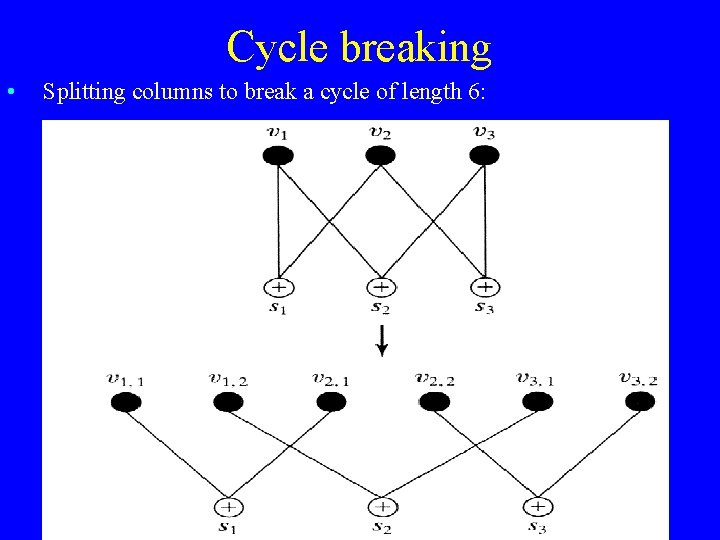 Cycle breaking

• Splitting columns to break a cycle of length 6:

$v_1$ $v_2$ $v_3$

$+$ $+$ $+$

$s_1$ $s_2$ $s_3$

$v_{1,1}$ $v_{1,2}$ $v_{2,1}$ $v_{2,2}$ $v_{3,1}$ $v_{3,2}$

$+$ $+$ $+$

$s_1$ $s_2$ $s_3$